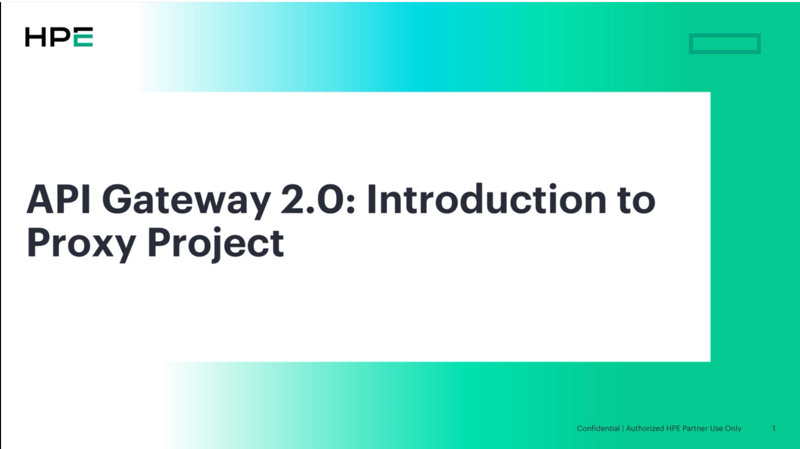 HPE

API Gateway 2.0: Introduction to Proxy Project

Confidential | Authorized HPE Partner Use Only 1